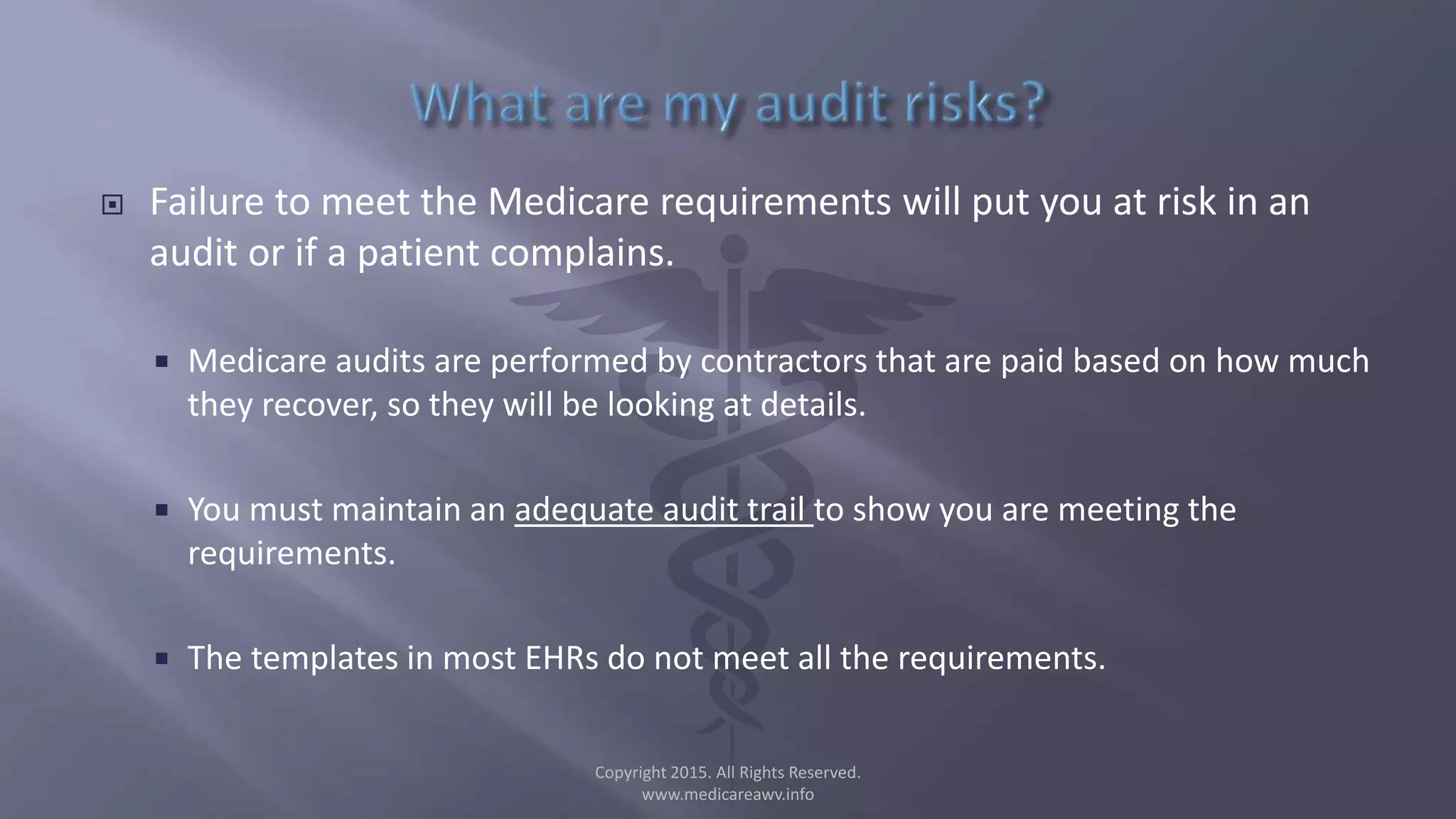 What are my audit risks?

Failure to meet the Medicare requirements will put you at risk in an audit or if a patient complains.

Medicare audits are performed by contractors that are paid based on how much they recover, so they will be looking at details.

You must maintain an adequate audit trail to show you are meeting the requirements.

The templates in most EHRs do not meet all the requirements.

Copyright 2015. All Rights Reserved.
www.medicareawv.info